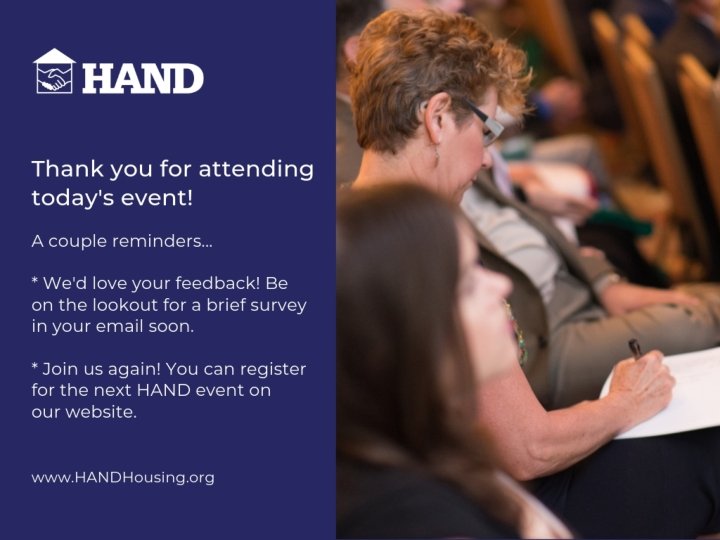 HAND

Thank you for attending today's event!

A couple reminders...

* We'd love your feedback! Be on the lookout for a brief survey in your email soon.

* Join us again! You can register for the next HAND event on our website.

www.HANDHousing.org